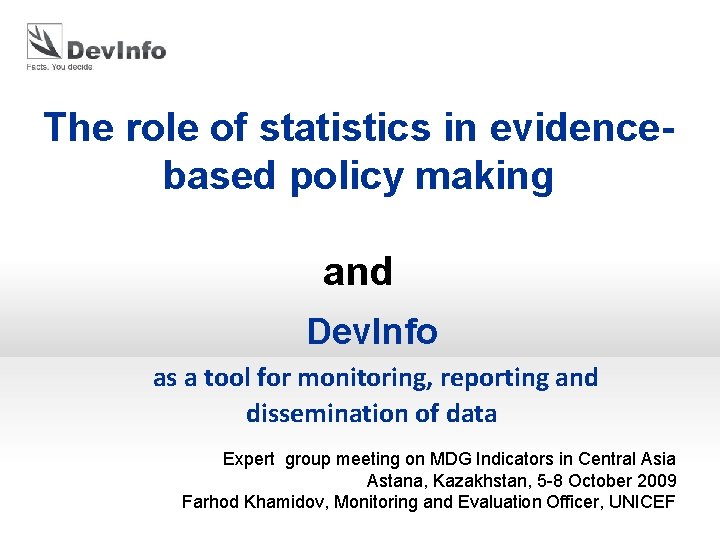 DevInfo
Facts. You decide.

The role of statistics in evidence-based policy making

and

DevInfo

as a tool for monitoring, reporting and dissemination of data

Expert group meeting on MDG Indicators in Central Asia
Astana, Kazakhstan, 5-8 October 2009
Farhod Khamidov, Monitoring and Evaluation Officer, UNICEF